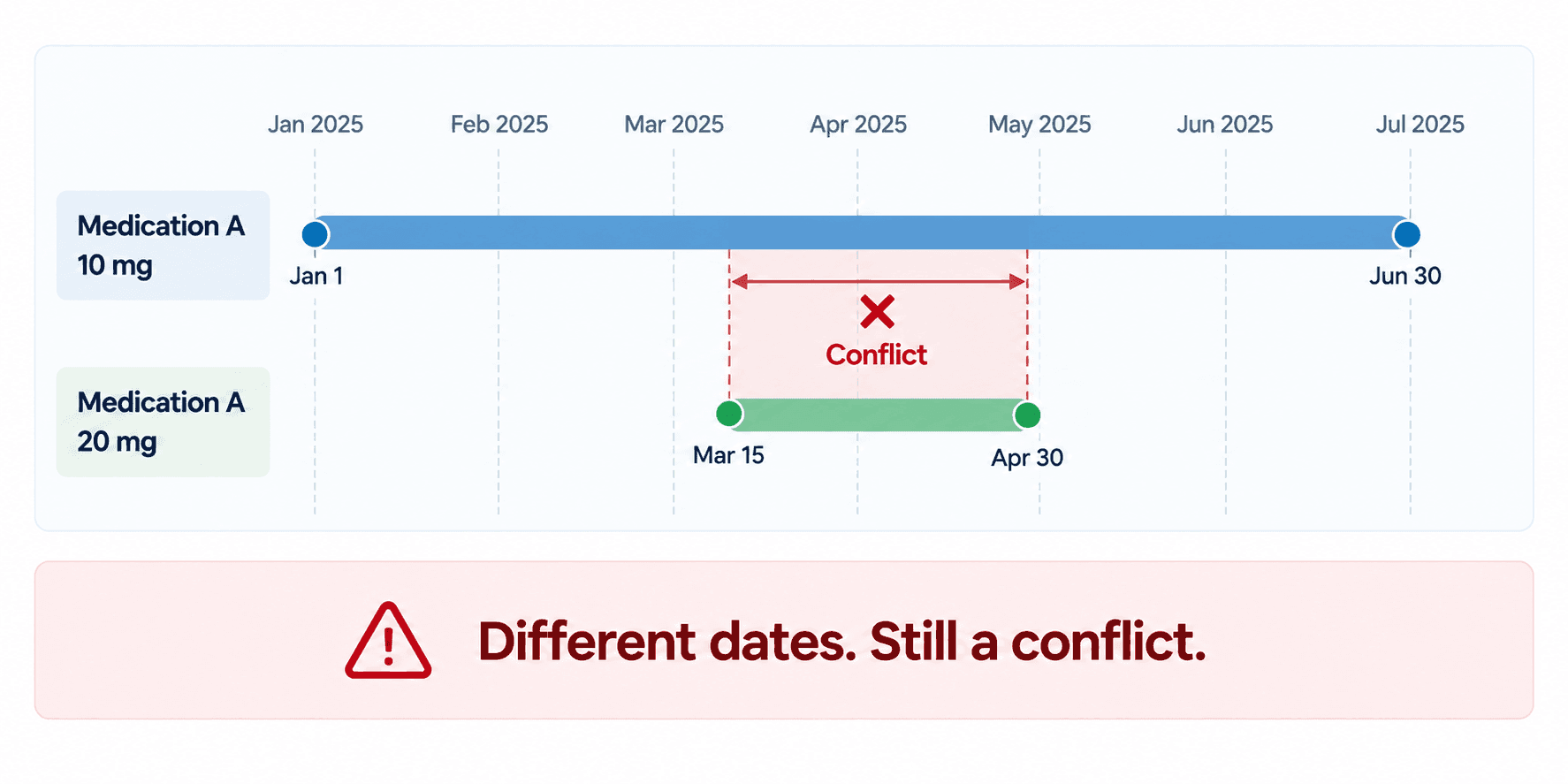 Jan 2025
Feb 2025
Mar 2025
Apr 2025
May 2025
Jun 2025
Jul 2025

Medication A
10 mg

Jan 1

Jun 30

Conflict

Medication A
20 mg

Mar 15

Apr 30

Different dates. Still a conflict.